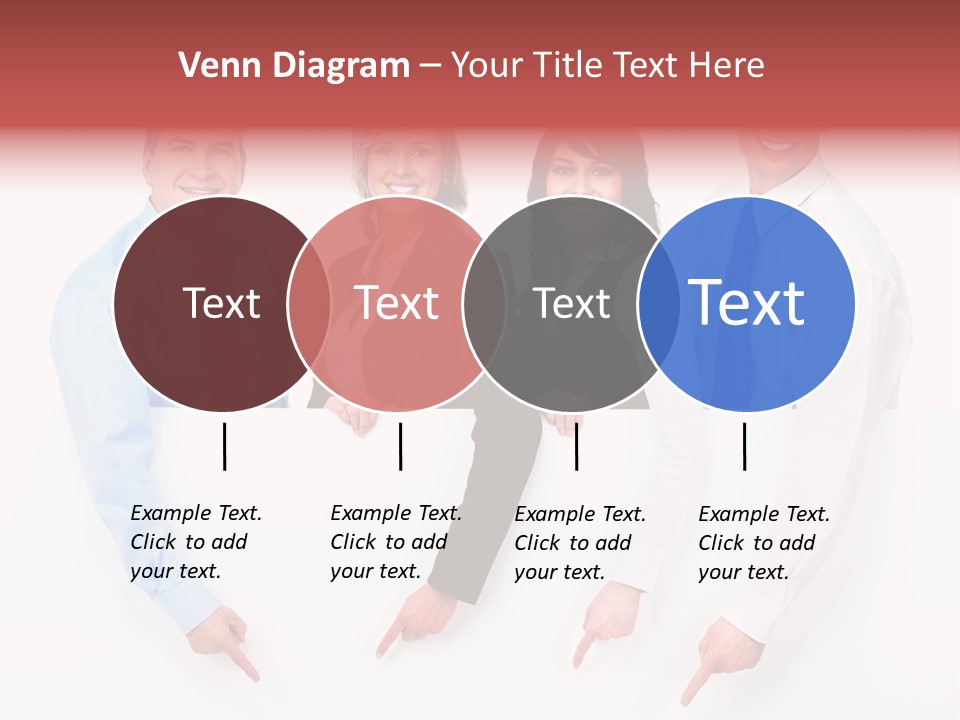 Venn Diagram – Your Title Text Here

Text

Text

Text

Text

Example Text. Click to add your text.

Example Text. Click to add your text.

Example Text. Click to add your text.

Example Text. Click to add your text.